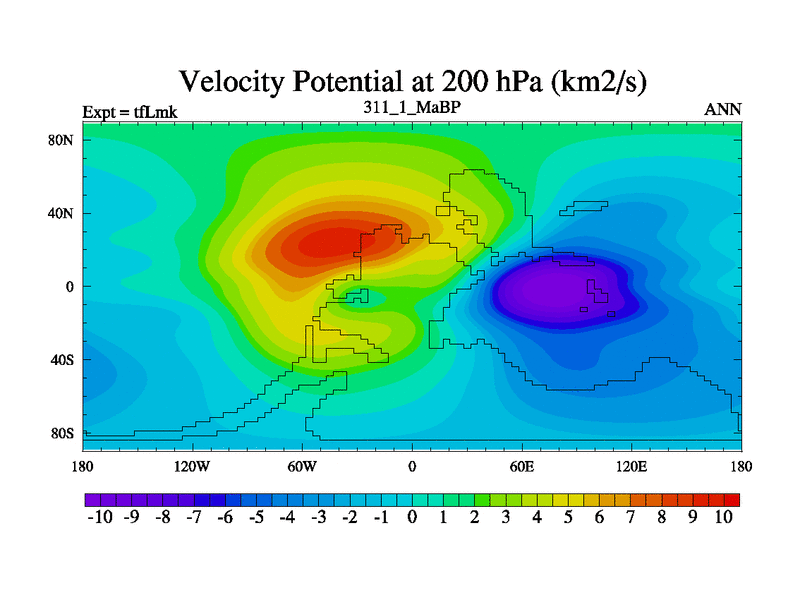 Velocity Potential at 200 hPa (km2/s)

Expt = tfLmk

311_1_MaBP

ANN

80N
40N
0
40S
80S

180
120W
60W
0
60E
120E
180

-10 -9 -8 -7 -6 -5 -4 -3 -2 -1 0 1 2 3 4 5 6 7 8 9 10